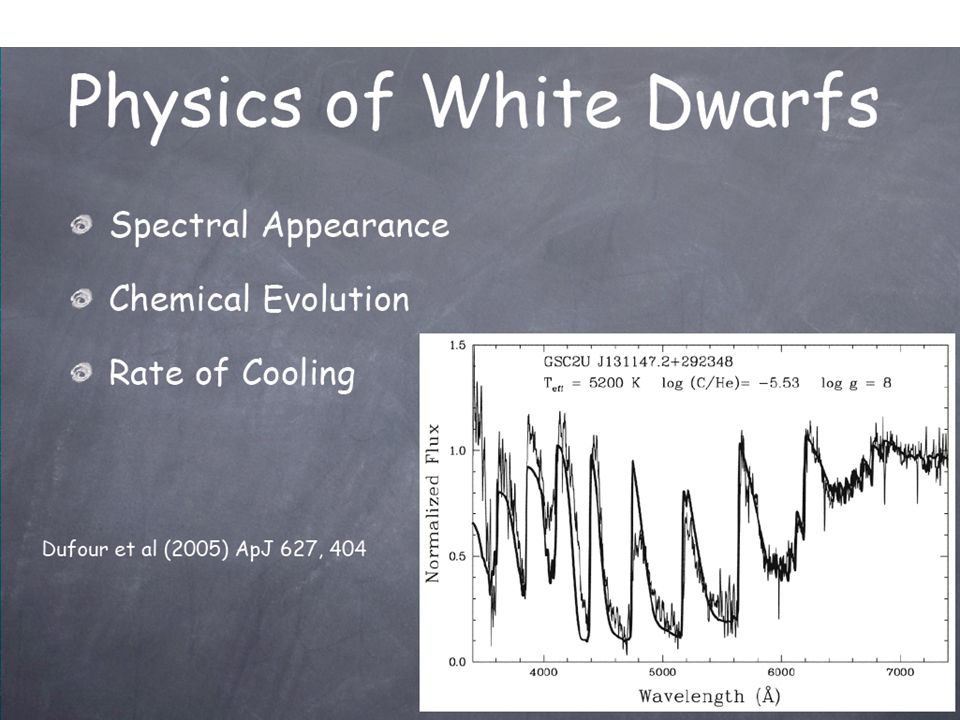 Physics of White Dwarfs

Spectral Appearance

Chemical Evolution

Rate of Cooling

Dufour et al (2005) ApJ 627, 404

GSC2U J131147.2+292348

$T_{eff}$ = 5200 K log (C/He)= −5.53 log g = 8

Normalized Flux

1.5

1.0

0.5

0.0

4000

5000

6000

7000

Wavelength (Å)